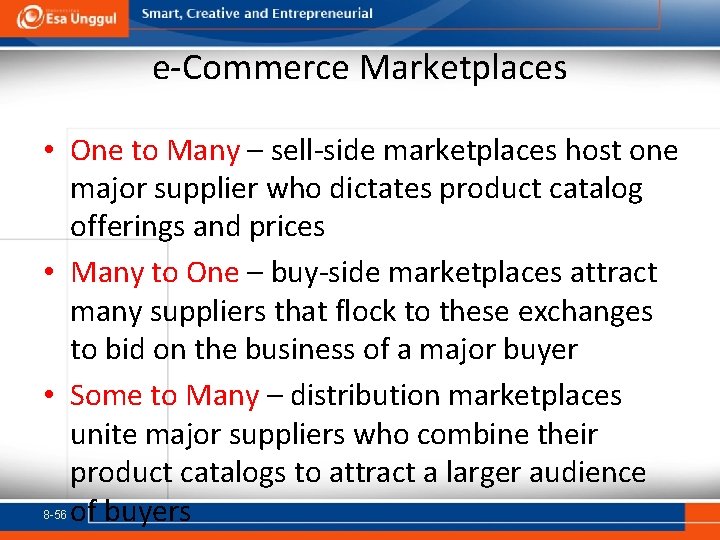 Esa Unggul
Smart, Creative and Entrepreneurial

e-Commerce Marketplaces

• One to Many – sell-side marketplaces host one major supplier who dictates product catalog offerings and prices

• Many to One – buy-side marketplaces attract many suppliers that flock to these exchanges to bid on the business of a major buyer

• Some to Many – distribution marketplaces unite major suppliers who combine their product catalogs to attract a larger audience of buyers

8-56